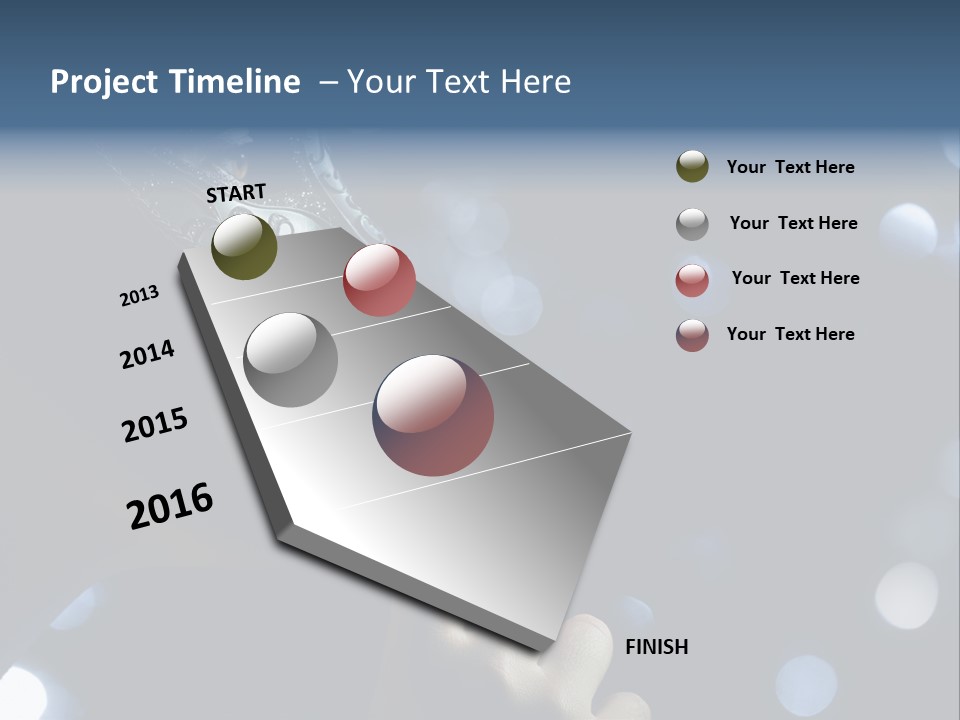 Project Timeline – Your Text Here

START

2013

2014

2015

2016

FINISH

Your Text Here

Your Text Here

Your Text Here

Your Text Here